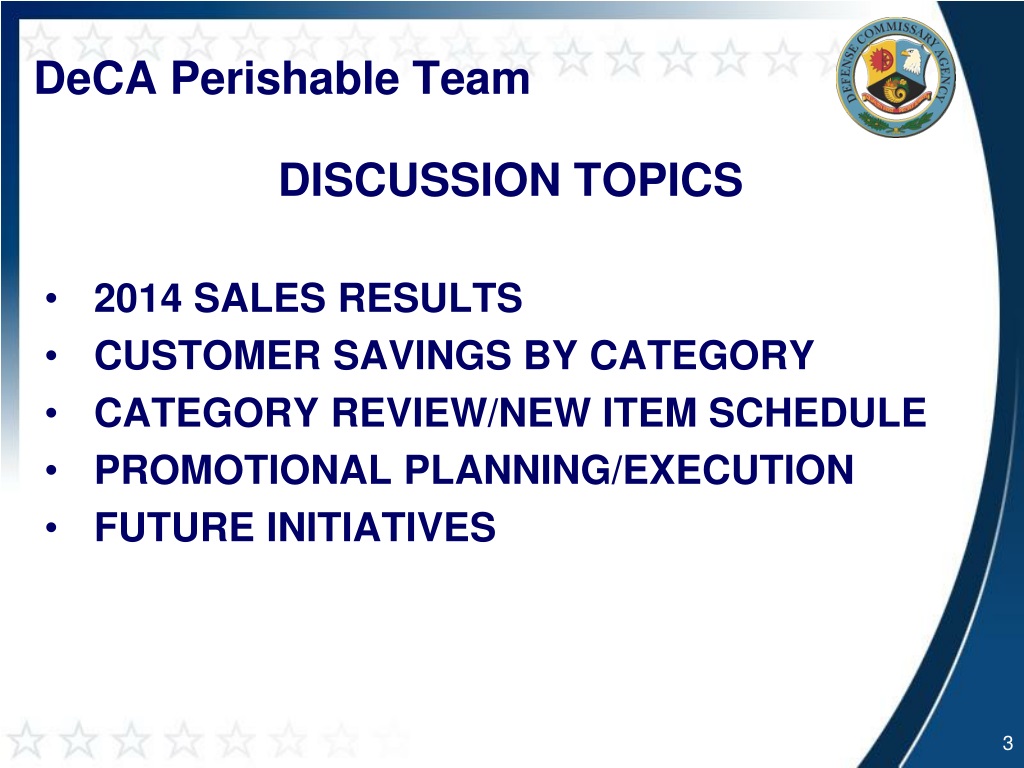 DeCA Perishable Team

DEFENSE COMMISSARY AGENCY

DISCUSSION TOPICS

• 2014 SALES RESULTS
• CUSTOMER SAVINGS BY CATEGORY
• CATEGORY REVIEW/NEW ITEM SCHEDULE
• PROMOTIONAL PLANNING/EXECUTION
• FUTURE INITIATIVES

3